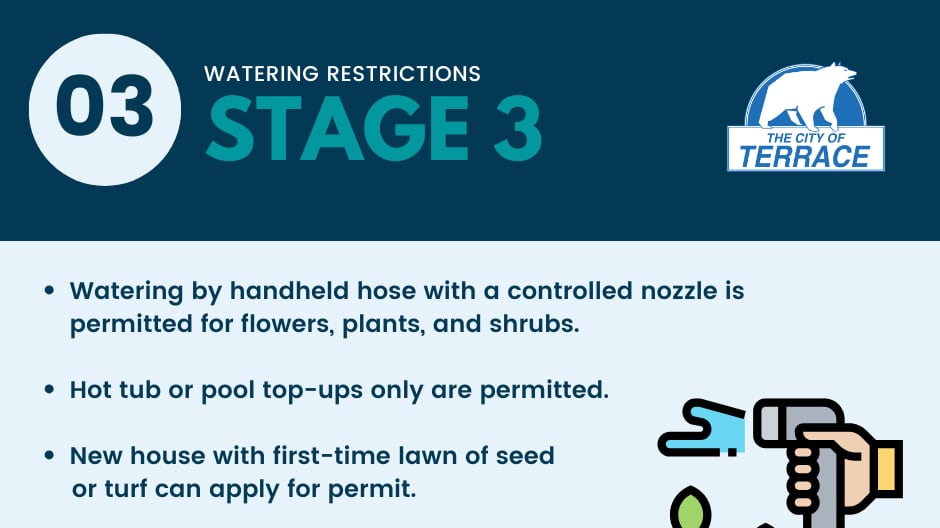 03

WATERING RESTRICTIONS
STAGE 3

THE CITY OF
TERRACE

• Watering by handheld hose with a controlled nozzle is permitted for flowers, plants, and shrubs.

• Hot tub or pool top-ups only are permitted.

• New house with first-time lawn of seed or turf can apply for permit.